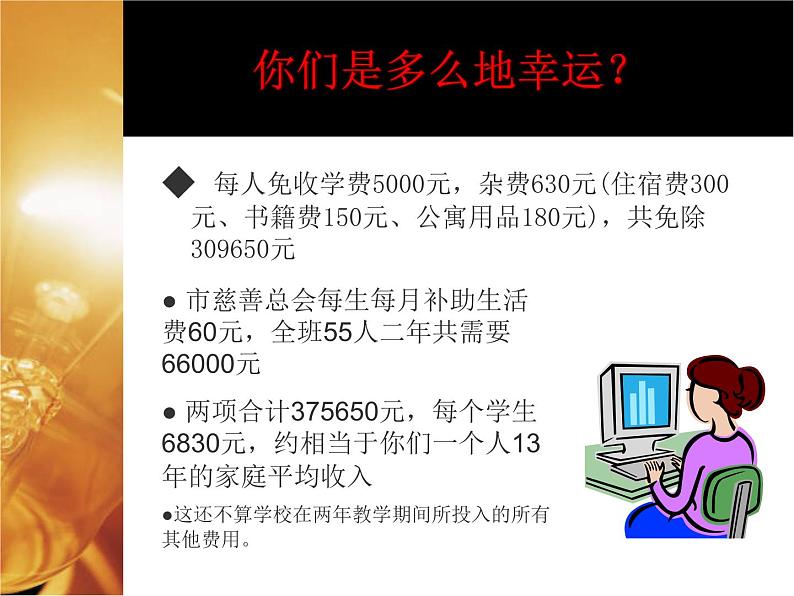 你们是多么地幸运？

◆ 每人免收学费5000元，杂费630元(住宿费300元、书籍费150元、公寓用品180元)，共免除309650元

● 市慈善总会每生每月补助生活费60元，全班55人二年共需要66000元

● 两项合计375650元，每个学生6830元，约相当于你们一个人13年的家庭平均收入

●这还不算学校在两年教学期间所投入的所有其他费用。